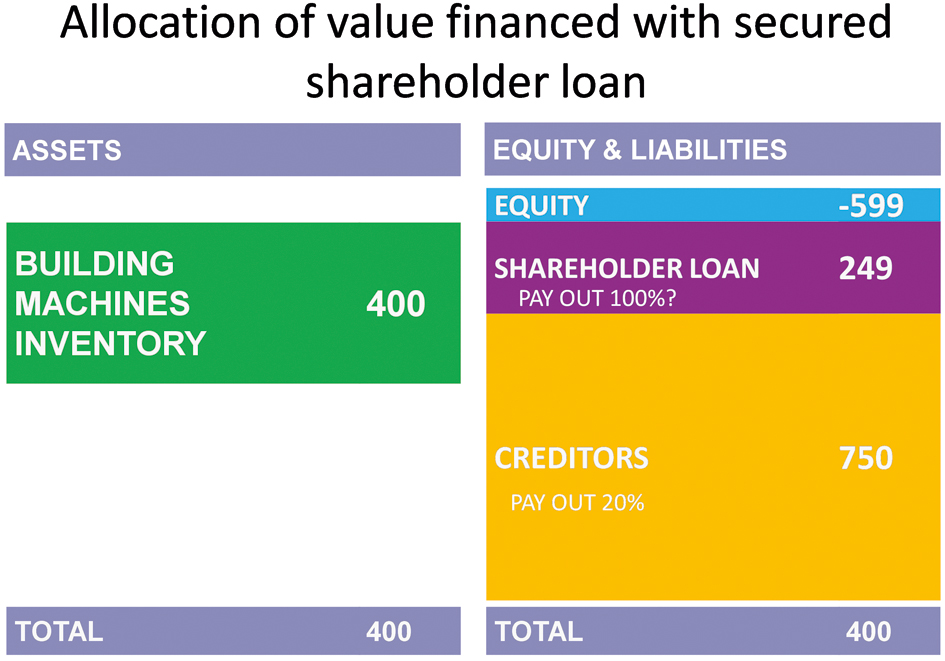 Allocation of value financed with secured shareholder loan

ASSETS

BUILDING
MACHINES
INVENTORY 400

TOTAL 400

EQUITY & LIABILITIES

EQUITY -599

SHAREHOLDER LOAN 249
PAY OUT 100%?

CREDITORS 750
PAY OUT 20%

TOTAL 400